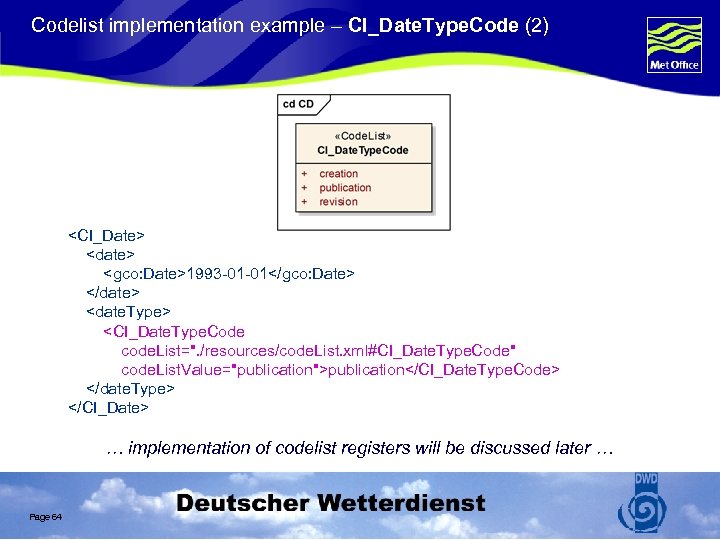 Codelist implementation example – CI_DateTypeCode (2)

Met Office

cd CD

«CodeList»
CI_DateTypeCode

+ creation
+ publication
+ revision

<CI_Date>
<date>
<gco:Date>1993-01-01</gco:Date>
</date>
<dateType>
<CI_DateTypeCode
codeList="./resources/codeList.xml#CI_DateTypeCode"
codeListValue="publication">publication</CI_DateTypeCode>
</dateType>
</CI_Date>

… implementation of codelist registers will be discussed later …

Page 64

Deutscher Wetterdienst

DWD